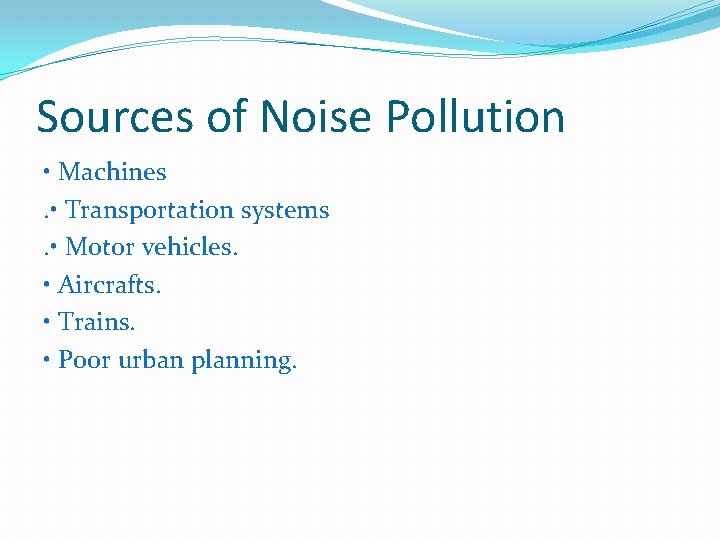 Sources of Noise Pollution

• Machines
.• Transportation systems
.• Motor vehicles.
• Aircrafts.
• Trains.
• Poor urban planning.